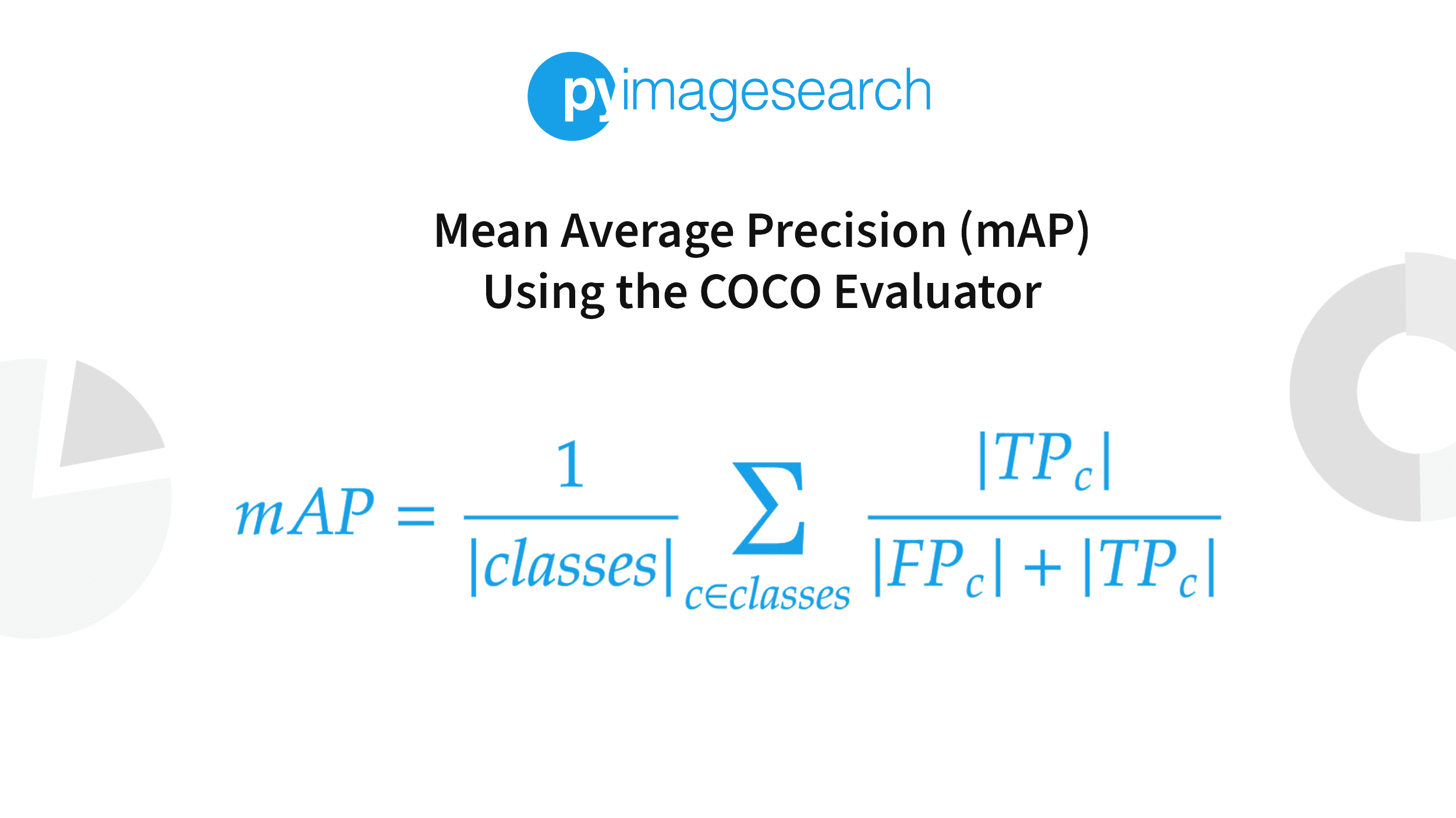 pyimagesearch

Mean Average Precision (mAP) Using the COCO Evaluator

$mAP = \frac{1}{|classes|} \sum_{c \in classes} \frac{|TP_c|}{|FP_c| + |TP_c|}$